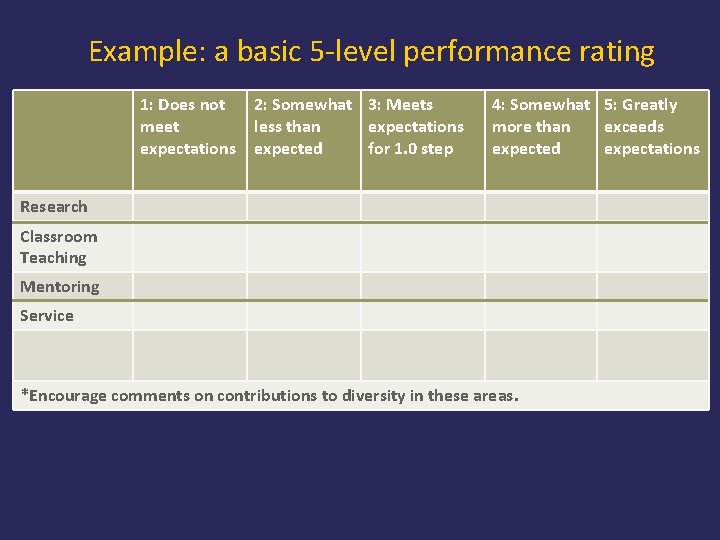 Example: a basic 5-level performance rating

| | 1: Does not meet expectations | 2: Somewhat less than expected | 3: Meets expectations for 1.0 step | 4: Somewhat more than expected | 5: Greatly exceeds expectations |
|---|---|---|---|---|---|
| Research | | | | | |
| Classroom Teaching | | | | | |
| Mentoring | | | | | |
| Service | | | | | |
| | | | | | |

*Encourage comments on contributions to diversity in these areas.